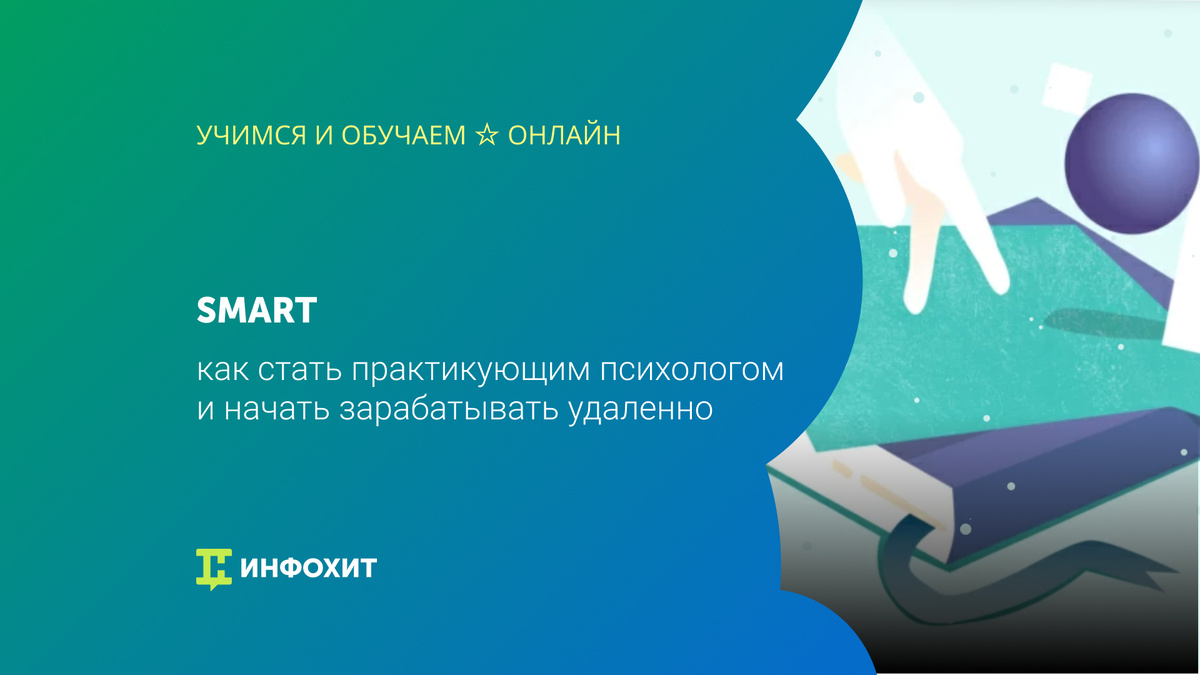 УЧИМСЯ И ОБУЧАЕМ ☆ ОНЛАЙН

SMART

как стать практикующим психологом и начать зарабатывать удаленно

ИНФОХИТ